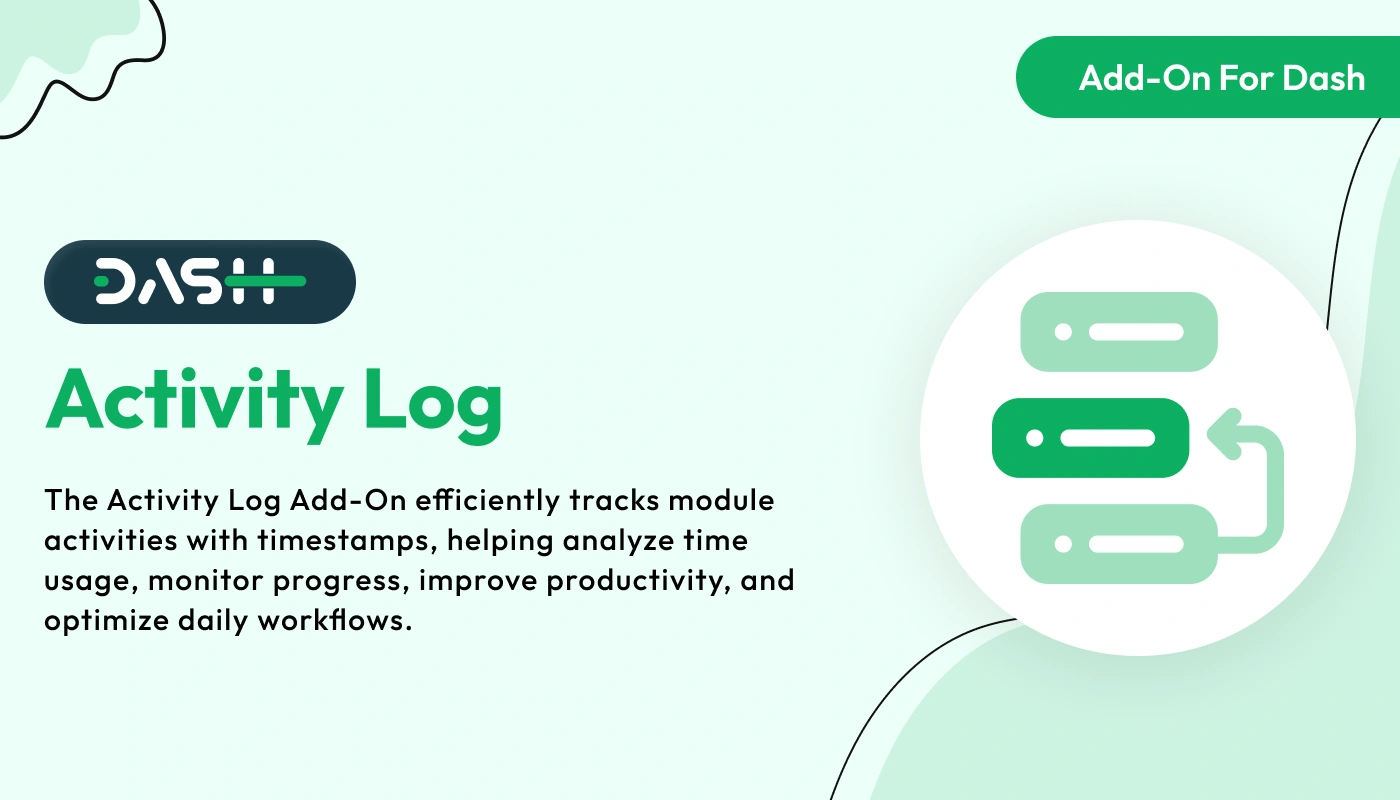 Add-On For Dash

DASH

Activity Log

The Activity Log Add-On efficiently tracks module activities with timestamps, helping analyze time usage, monitor progress, improve productivity, and optimize daily workflows.